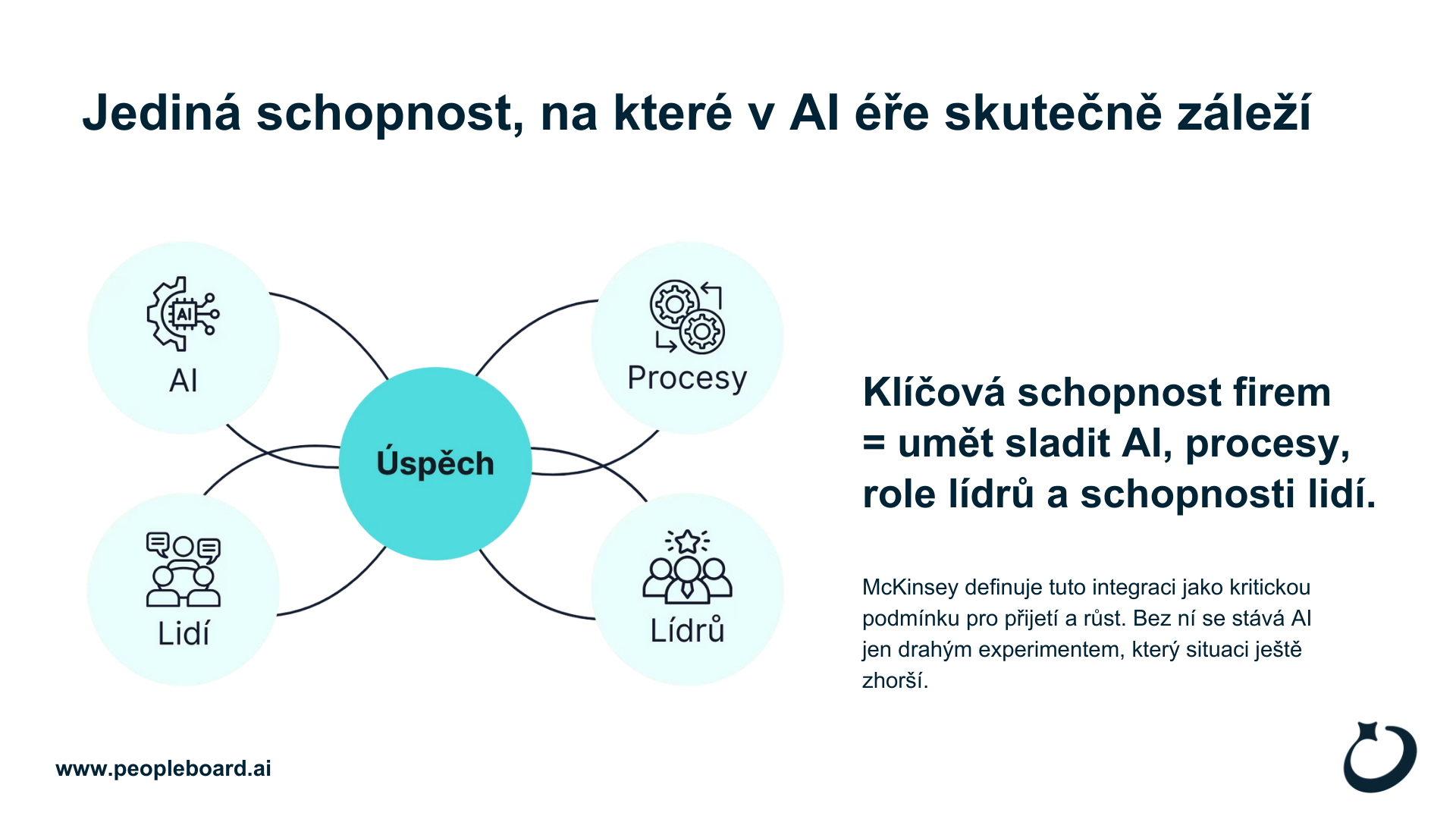 Jediná schopnost, na které v AI éře skutečně záleží

AI

AI

Procesy

Úspěch

Lidí

Lídrů

Klíčová schopnost firem = umět sladit AI, procesy, role lídrů a schopnosti lidí.

McKinsey definuje tuto integraci jako kritickou podmínku pro přijetí a růst. Bez ní se stává AI jen drahým experimentem, který situaci ještě zhorší.

www.peopleboard.ai